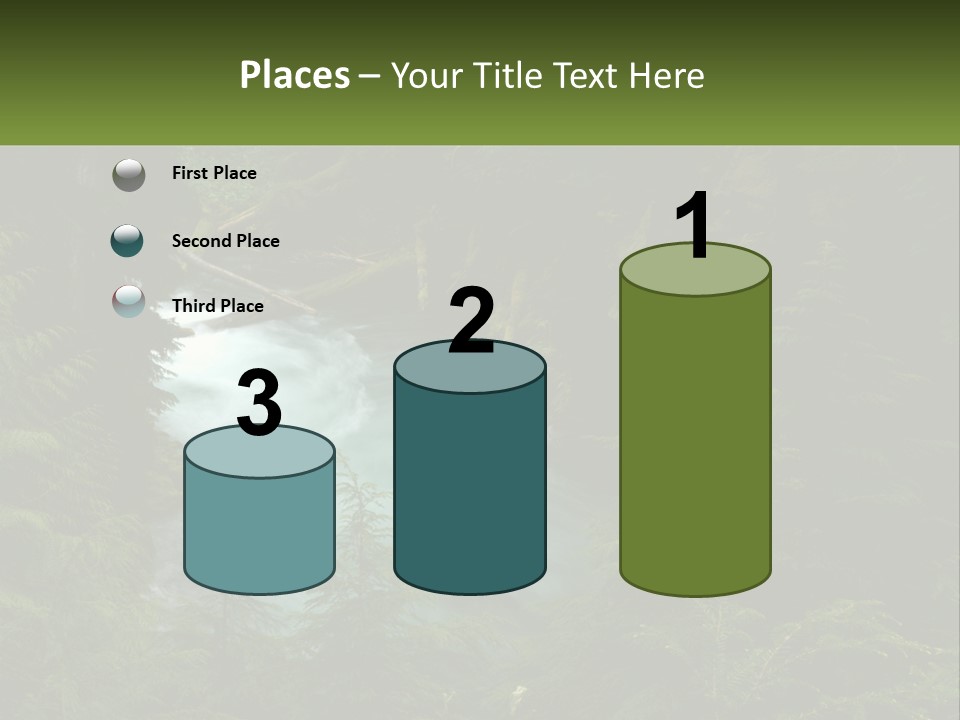 Places – Your Title Text Here

First Place

Second Place

Third Place

3

2

1